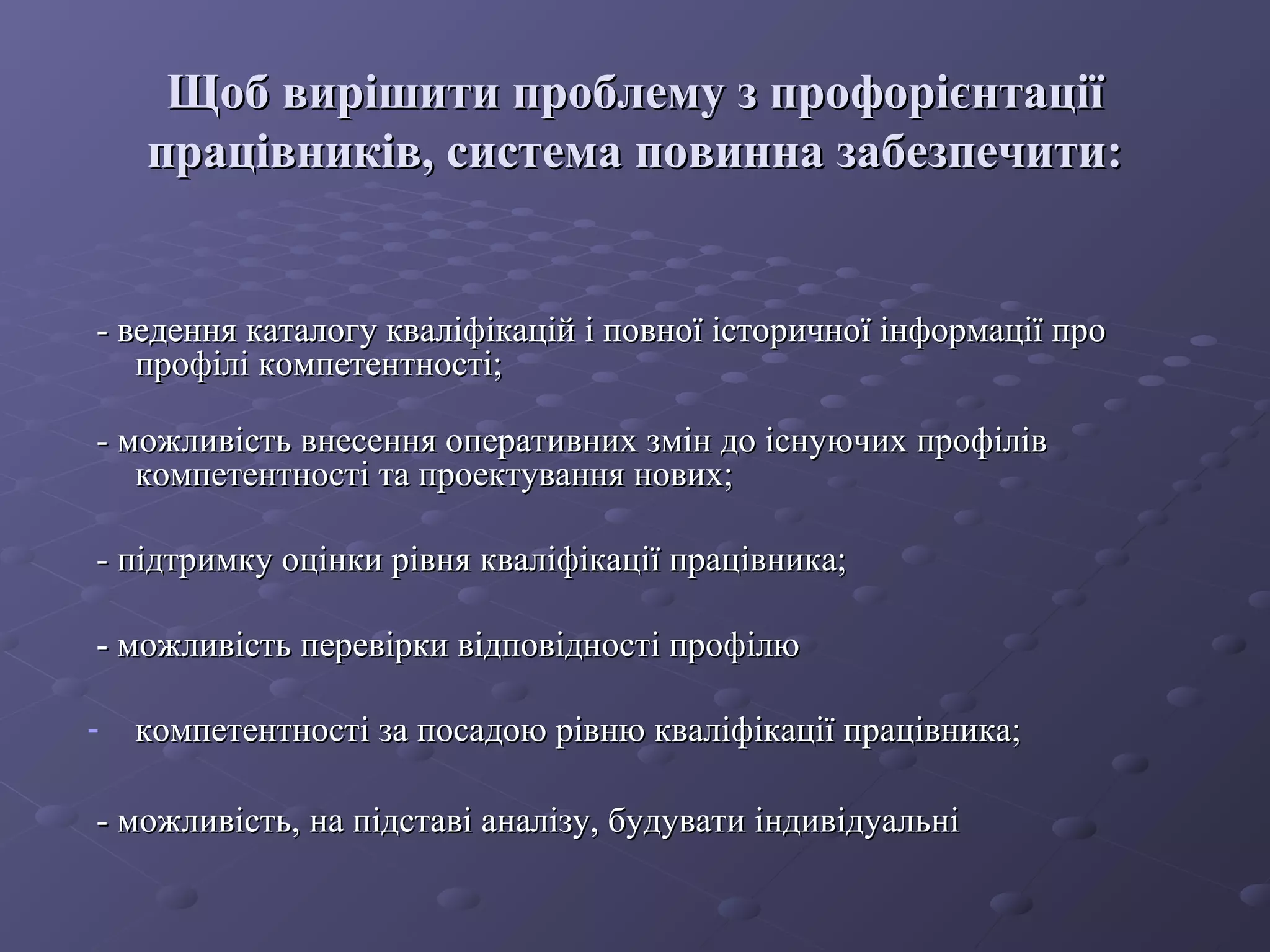 Щоб вирішити проблему з профорієнтації працівників, система повинна забезпечити:

- ведення каталогу кваліфікацій і повної історичної інформації про профілі компетентності;

- можливість внесення оперативних змін до існуючих профілів компетентності та проектування нових;

- підтримку оцінки рівня кваліфікації працівника;

- можливість перевірки відповідності профілю

- компетентності за посадою рівню кваліфікації працівника;

- можливість, на підставі аналізу, будувати індивідуальні